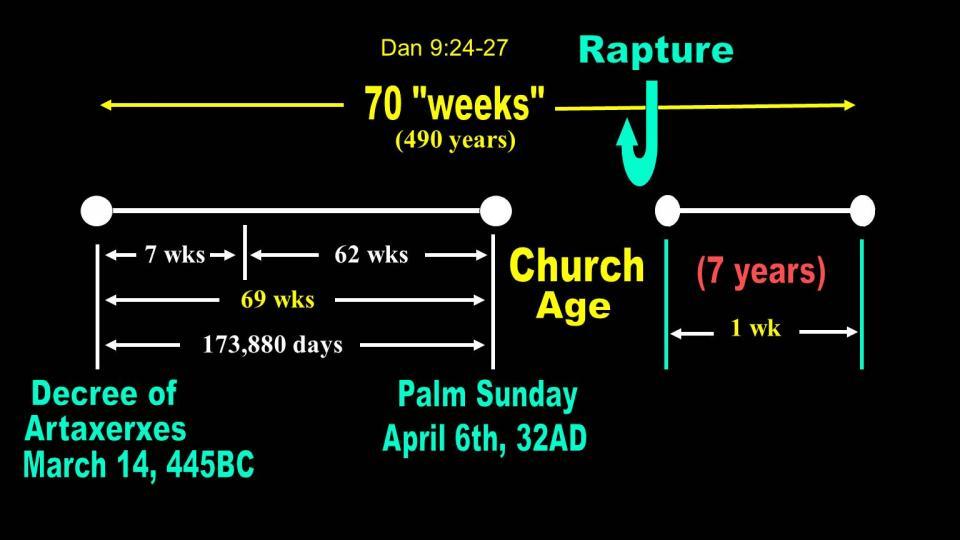 Dan 9:24-27

Rapture

70 "weeks"
(490 years)

7 wks

62 wks

69 wks

173,880 days

Church Age

(7 years)

1 wk

Decree of Artaxerxes March 14, 445BC

Palm Sunday April 6th, 32AD